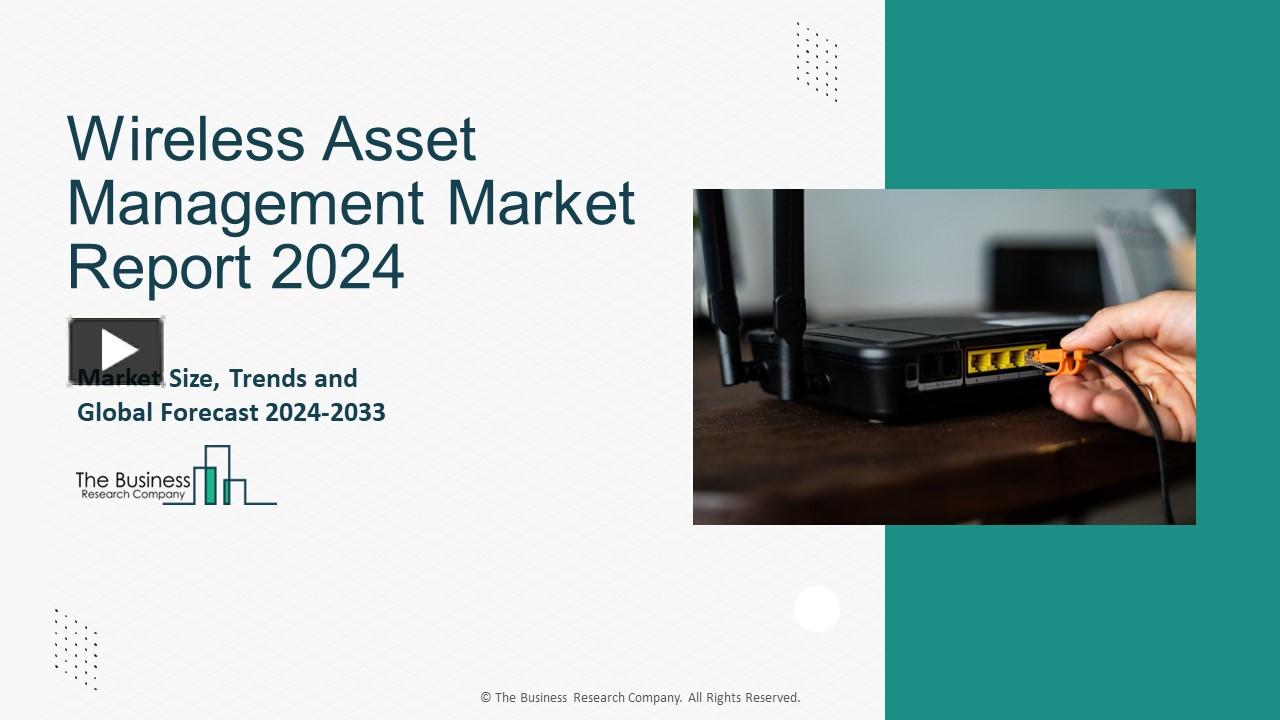 Wireless Asset Management Market Report 2024

Market Size, Trends and Global Forecast 2024-2033

The Business Research Company

© The Business Research Company. All Rights Reserved.